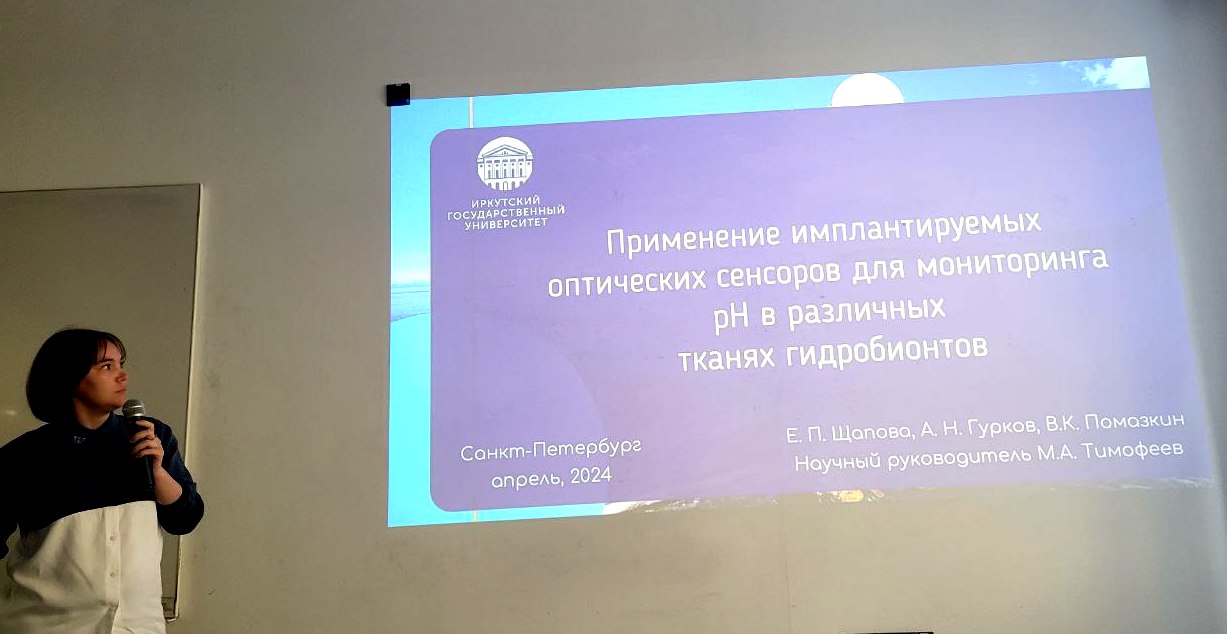 ИРКУТСКИЙ ГОСУДАРСТВЕННЫЙ УНИВЕРСИТЕТ

Применение имплантируемых оптических сенсоров для мониторинга pH в различных тканях гидробионтов

Санкт-Петербург
апрель, 2024

Е. П. Щапова, А. Н. Гурков, В.К. Помазкин
Научный руководитель М.А. Тимофеев